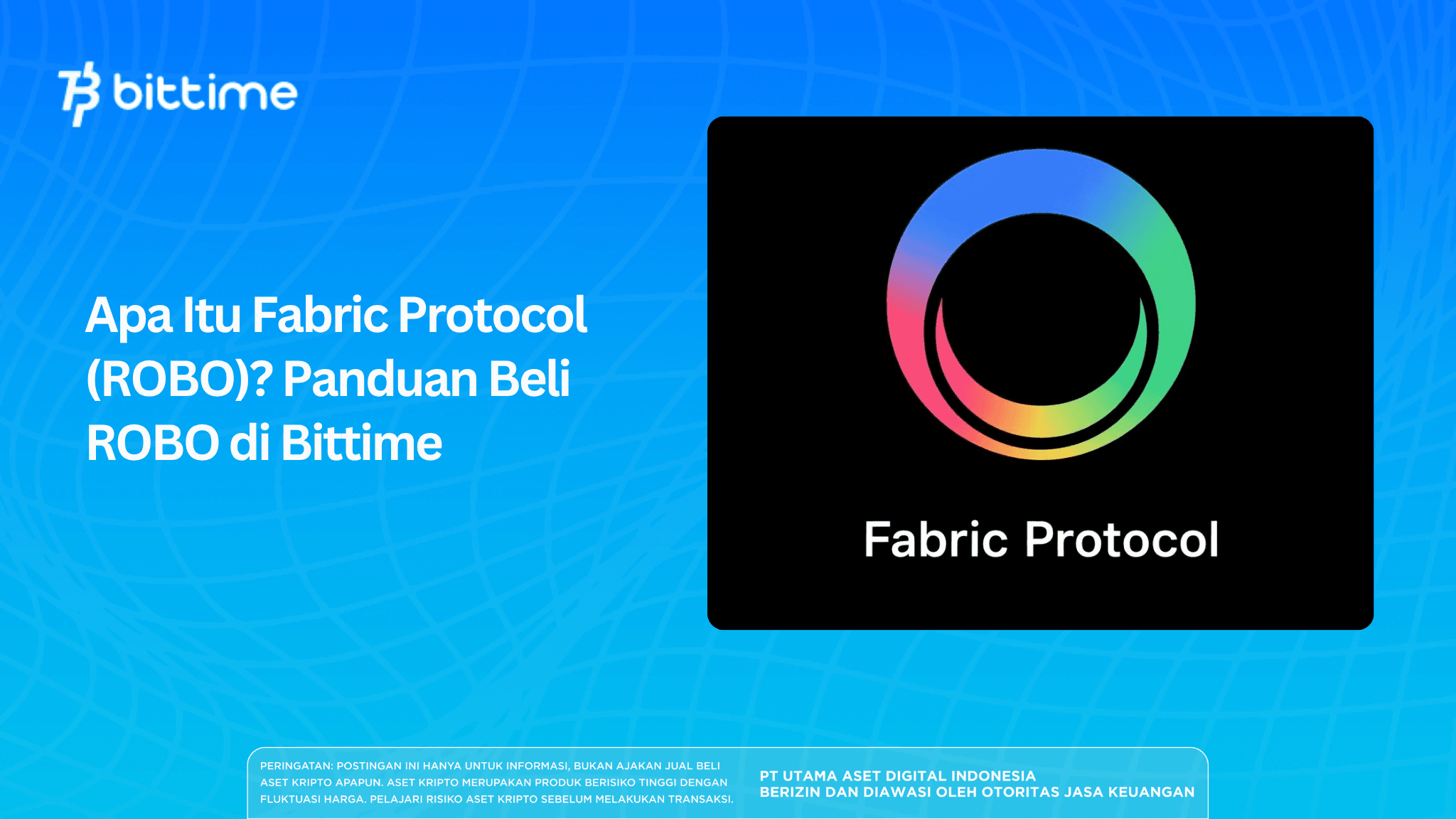 bittime

Apa Itu Fabric Protocol (ROBO)? Panduan Beli ROBO di Bittime

Fabric Protocol

PERINGATAN: POSTINGAN INI HANYA UNTUK INFORMASI, BUKAN AJAKAN JUAL BELI ASET KRIPTO APAPUN. ASET KRIPTO MERUPAKAN PRODUK BERISIKO TINGGI DENGAN FLUKTUASI HARGA. PELAJARI RISIKO ASET KRIPTO SEBELUM MELAKUKAN TRANSAKSI.

PT UTAMA ASET DIGITAL INDONESIA
BERIZIN DAN DIAWASI OLEH OTORITAS JASA KEUANGAN